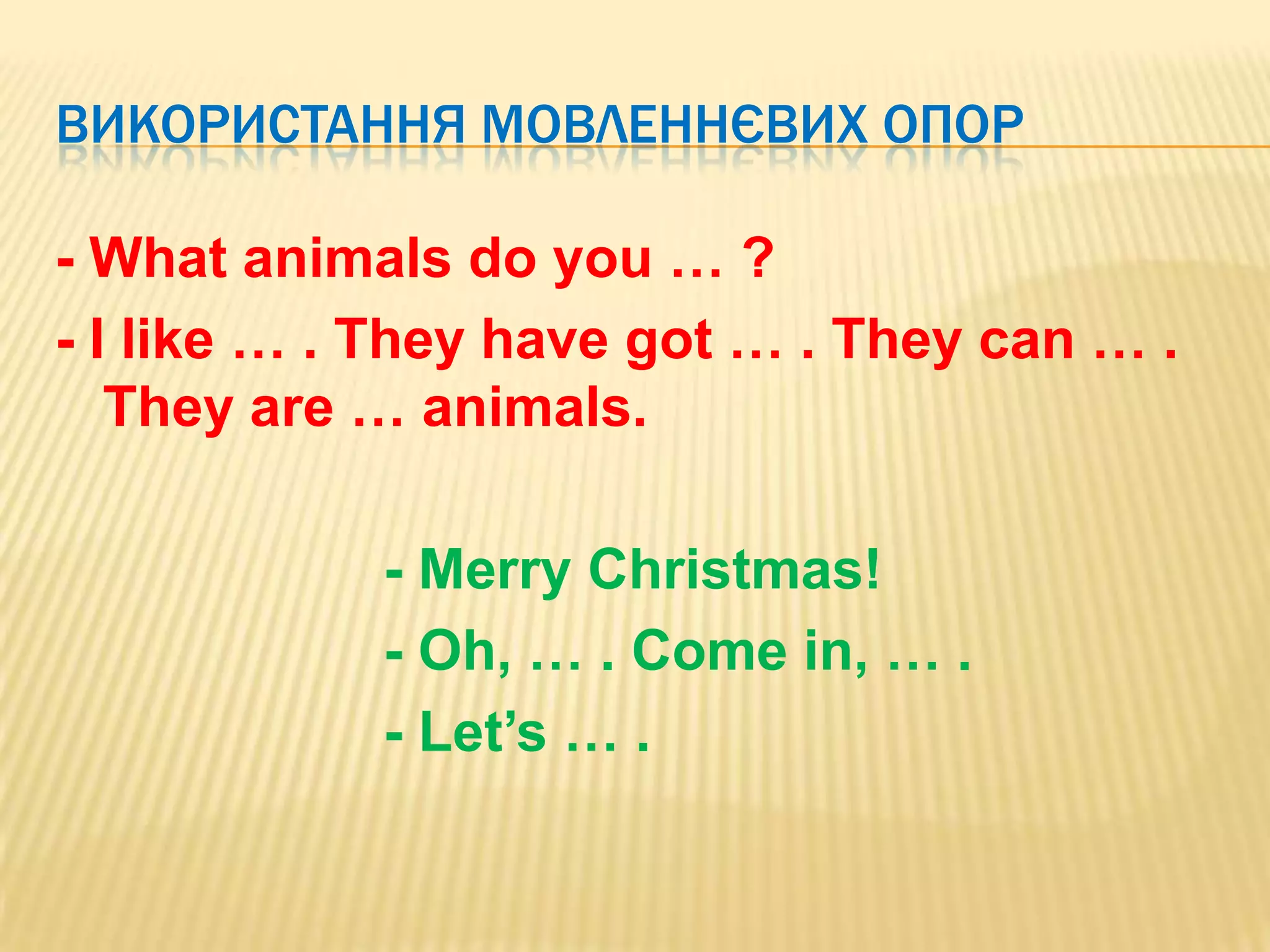 ВИКОРИСТАННЯ МОВЛЕННЄВИХ ОПОР

- What animals do you … ?
- I like … . They have got … . They can … . They are … animals.

- Merry Christmas!
- Oh, … . Come in, … .
- Let’s … .